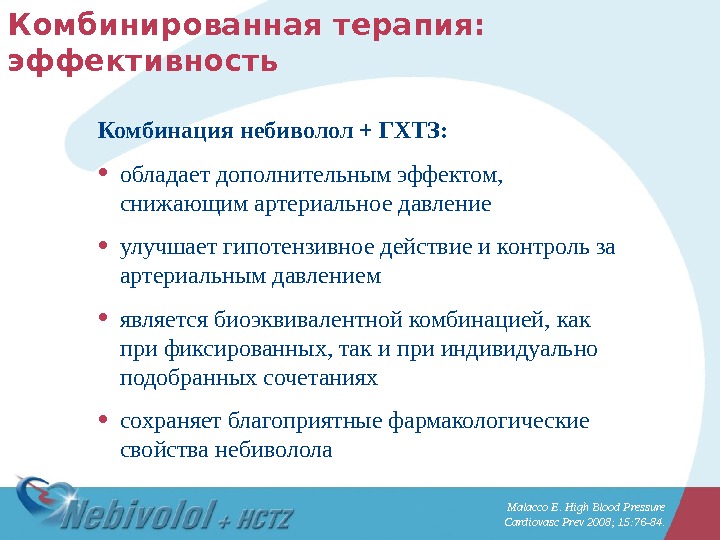 Комбинированная терапия: эффективность

Комбинация небиволол + ГХТЗ:

• обладает дополнительным эффектом, снижающим артериальное давление

• улучшает гипотензивное действие и контроль за артериальным давлением

• является биоэквивалентной комбинацией, как при фиксированных, так и при индивидуально подобранных сочетаниях

• сохраняет благоприятные фармакологические свойства небиволола

Nebivolol + HCTZ

Malacco E. High Blood Pressure Cardiovasc Prev 2008; 15:76-84.